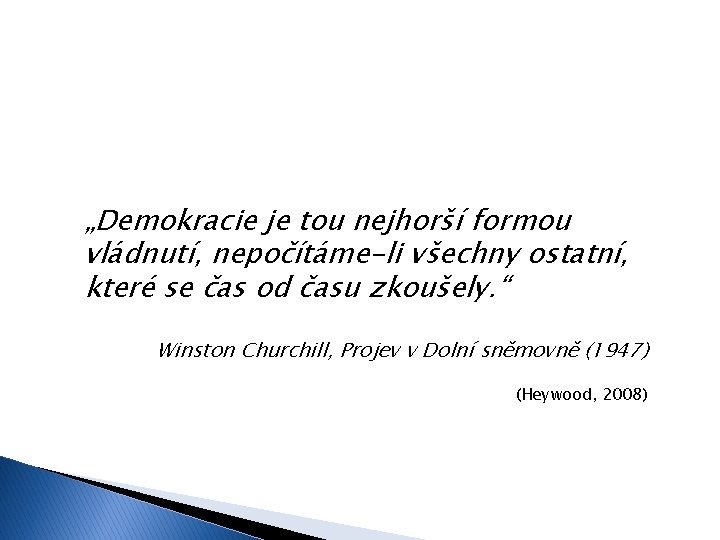 „Demokracie je tou nejhorší formou vládnutí, nepočítáme-li všechny ostatní, které se čas od času zkoušely.“

Winston Churchill, Projev v Dolní sněmovně (1947)

(Heywood, 2008)